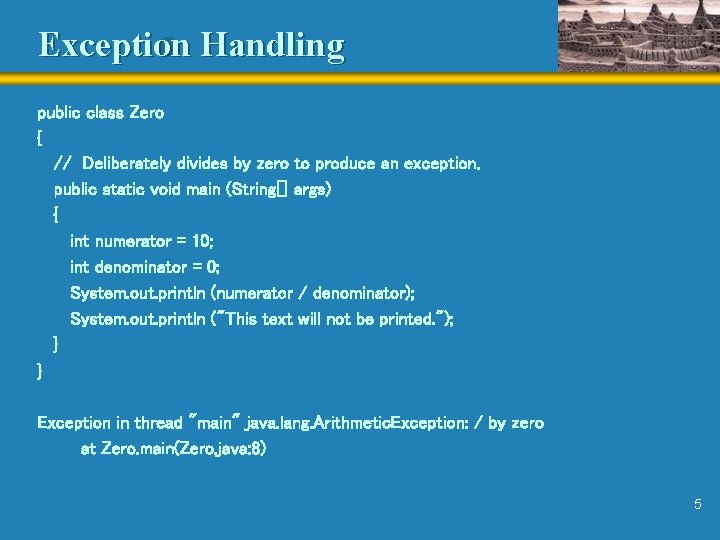 Exception Handling

public class Zero
{
// Deliberately divides by zero to produce an exception.
public static void main (String[] args)
{
int numerator = 10;
int denominator = 0;
System.out.println (numerator / denominator);
System.out.println ("This text will not be printed.");
}
}

Exception in thread "main" java.lang.ArithmeticException: / by zero
at Zero.main(Zero.java:8)

5